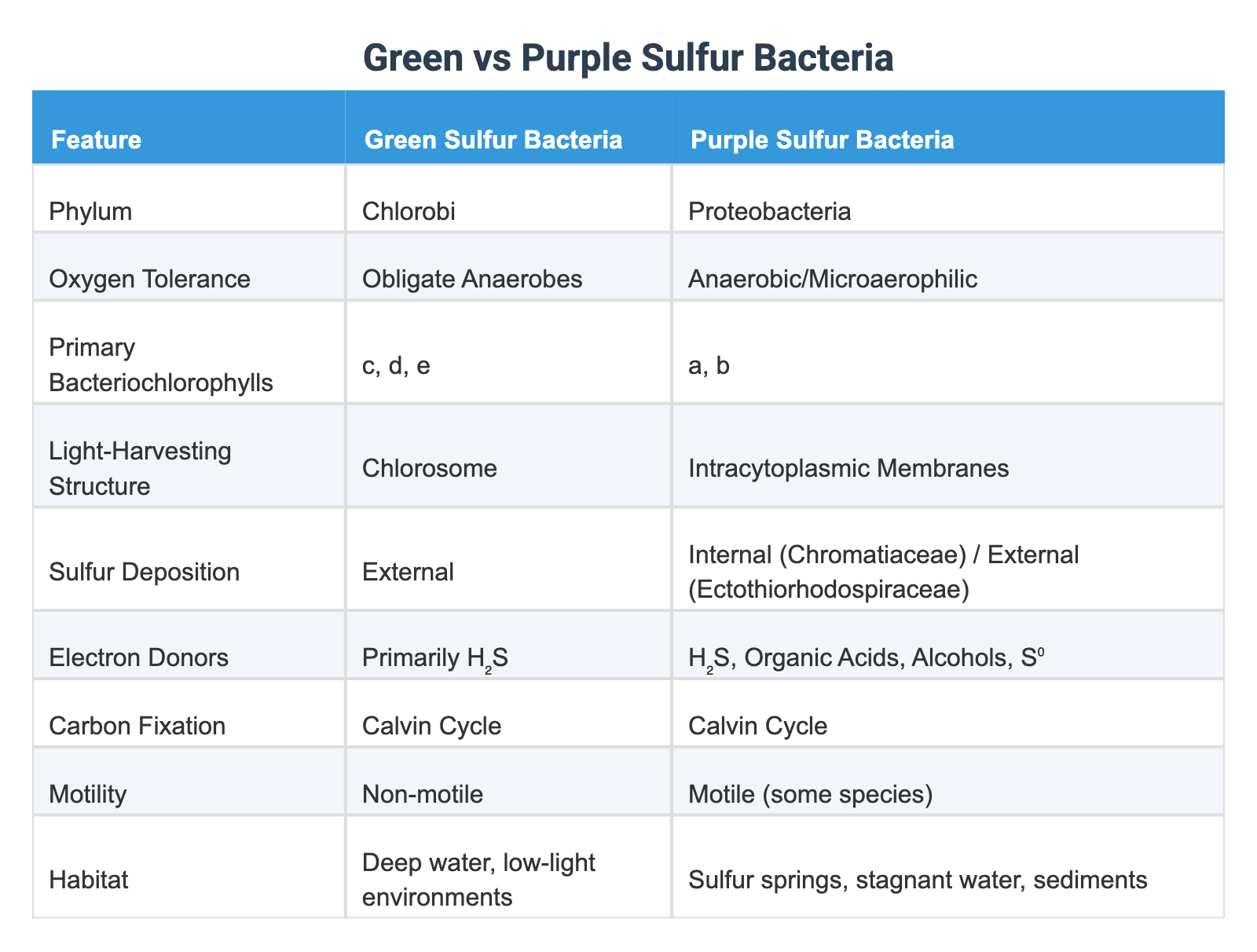 Green vs Purple Sulfur Bacteria

| Feature | Green Sulfur Bacteria | Purple Sulfur Bacteria |
|---|---|---|
| Phylum | Chlorobi | Proteobacteria |
| Oxygen Tolerance | Obligate Anaerobes | Anaerobic/Microaerophilic |
| Primary Bacteriochlorophylls | c, d, e | a, b |
| Light-Harvesting Structure | Chlorosome | Intracytoplasmic Membranes |
| Sulfur Deposition | External | Internal (Chromatiaceae) / External (Ectothiorhodospiraceae) |
| Electron Donors | Primarily $H_2S$ | $H_2S$, Organic Acids, Alcohols, $S^0$ |
| Carbon Fixation | Calvin Cycle | Calvin Cycle |
| Motility | Non-motile | Motile (some species) |
| Habitat | Deep water, low-light environments | Sulfur springs, stagnant water, sediments |